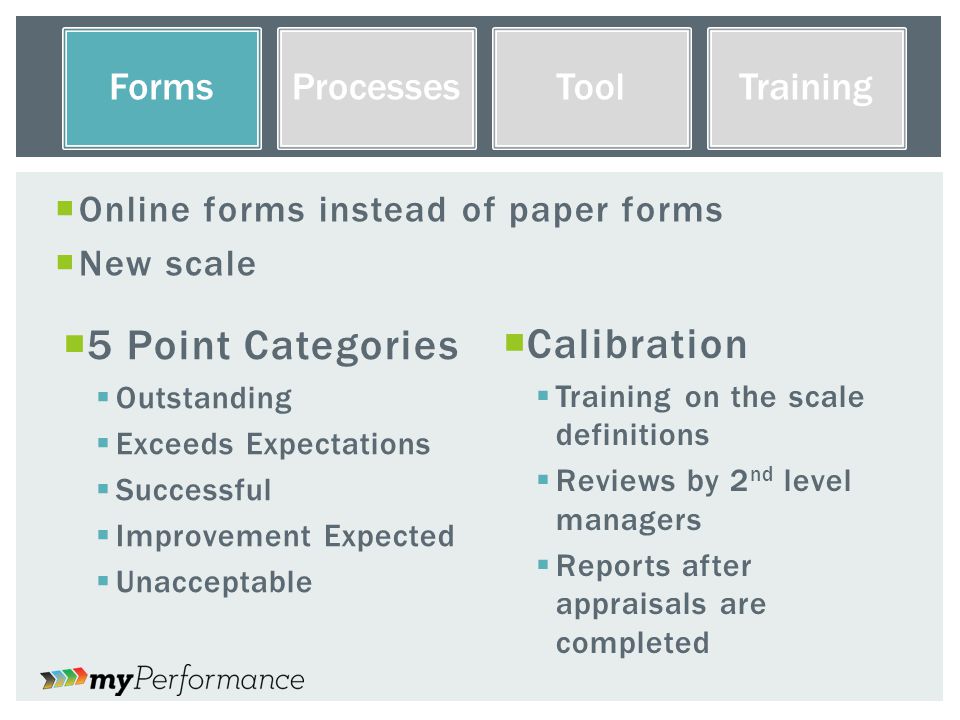 Forms

Processes

Tool

Training

Online forms instead of paper forms

New scale

5 Point Categories

Outstanding

Exceeds Expectations

Successful

Improvement Expected

Unacceptable

Calibration

Training on the scale definitions

Reviews by 2$^{nd}$ level managers

Reports after appraisals are completed

myPerformance